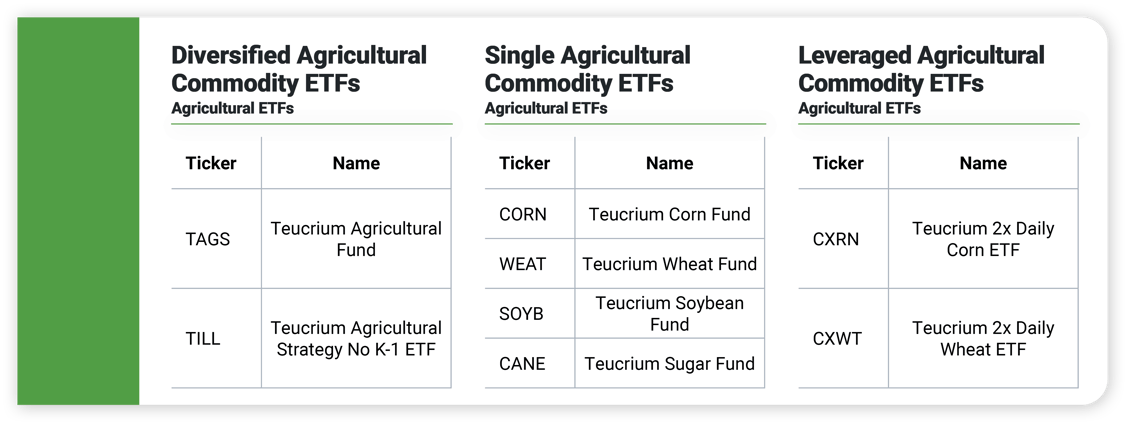 Diversified Agricultural Commodity ETFs
Agricultural ETFs

| Ticker | Name |
|---|---|
| TAGS | Teucrium Agricultural Fund |
| TILL | Teucrium Agricultural Strategy No K-1 ETF |

Single Agricultural Commodity ETFs
Agricultural ETFs

| Ticker | Name |
|---|---|
| CORN | Teucrium Corn Fund |
| WEAT | Teucrium Wheat Fund |
| SOYB | Teucrium Soybean Fund |
| CANE | Teucrium Sugar Fund |

Leveraged Agricultural Commodity ETFs
Agricultural ETFs

| Ticker | Name |
|---|---|
| CXRN | Teucrium 2x Daily Corn ETF |
| CXWT | Teucrium 2x Daily Wheat ETF |